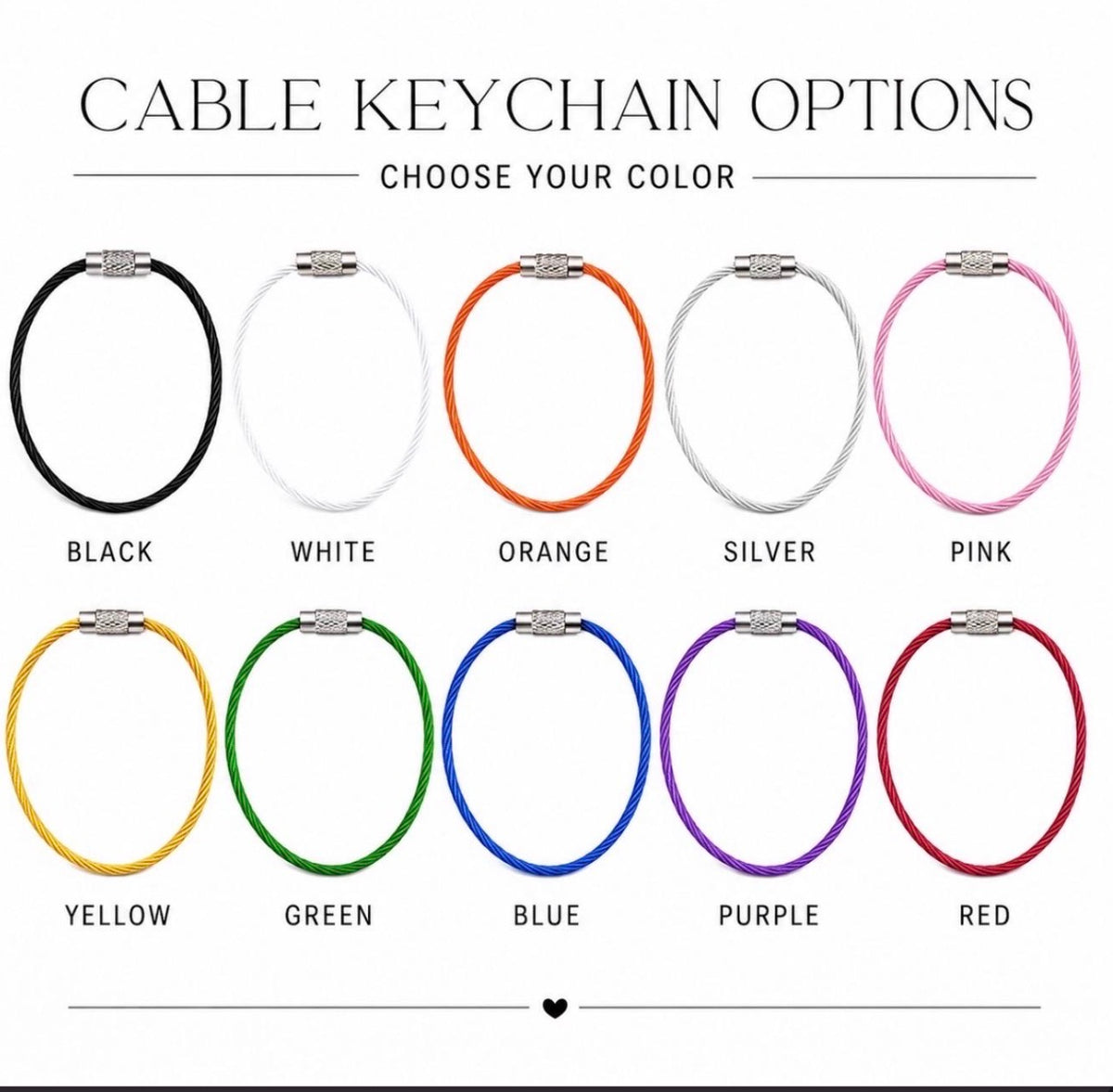 CABLE KEYCHAIN OPTIONS

CHOOSE YOUR COLOR

BLACK

WHITE

ORANGE

SILVER

PINK

YELLOW

GREEN

BLUE

PURPLE

RED